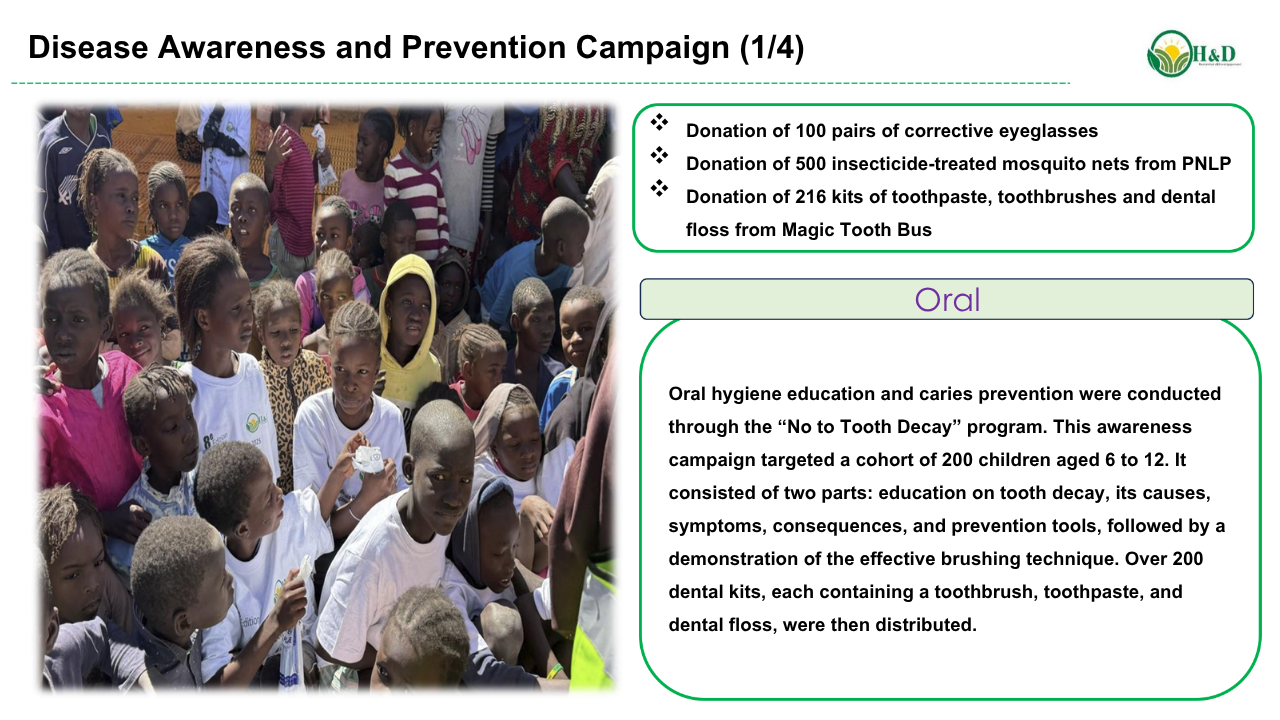 Disease Awareness and Prevention Campaign (1/4)

H&D

❖ Donation of 100 pairs of corrective eyeglasses
❖ Donation of 500 insecticide-treated mosquito nets from PNLP
❖ Donation of 216 kits of toothpaste, toothbrushes and dental floss from Magic Tooth Bus

Oral

Oral hygiene education and caries prevention were conducted through the “No to Tooth Decay” program. This awareness campaign targeted a cohort of 200 children aged 6 to 12. It consisted of two parts: education on tooth decay, its causes, symptoms, consequences, and prevention tools, followed by a demonstration of the effective brushing technique. Over 200 dental kits, each containing a toothbrush, toothpaste, and dental floss, were then distributed.